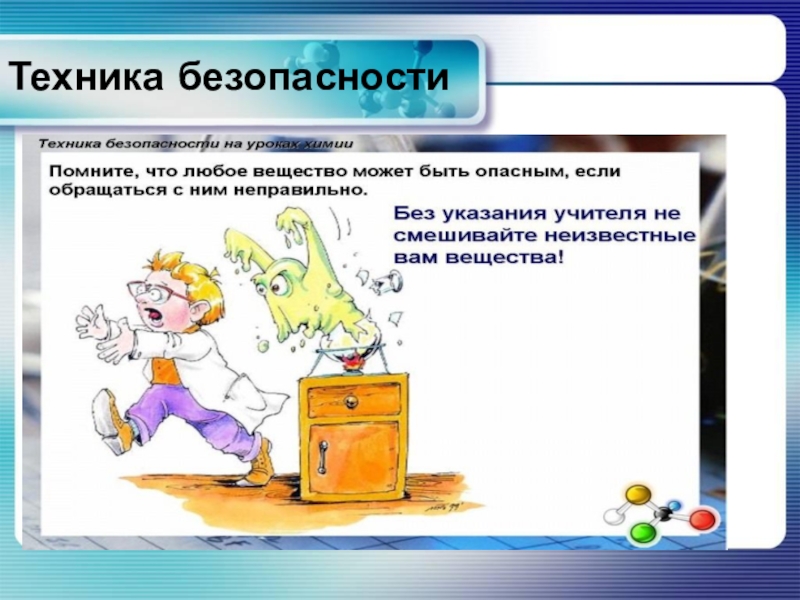 Техника безопасности

Техника безопасности на уроках химии

Помните, что любое вещество может быть опасным, если обращаться с ним неправильно.

Без указания учителя не смешивайте неизвестные вам вещества!